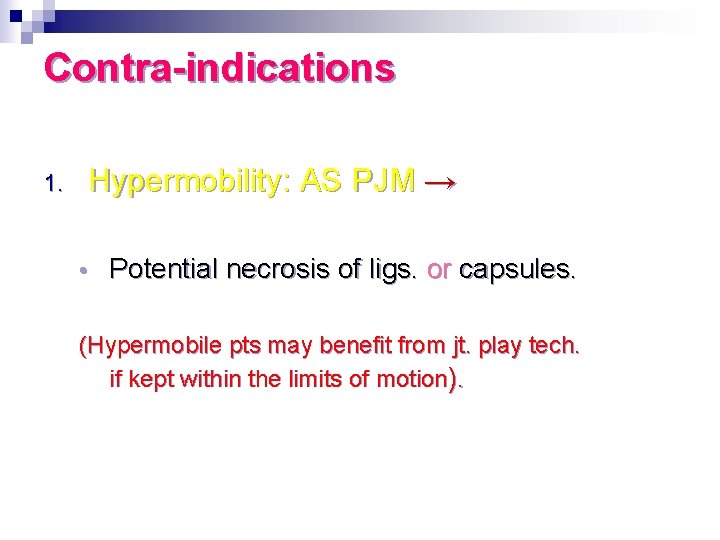 Contra-indications

1. Hypermobility: AS PJM →

• Potential necrosis of ligs. or capsules.

(Hypermobile pts may benefit from jt. play tech. if kept within the limits of motion).